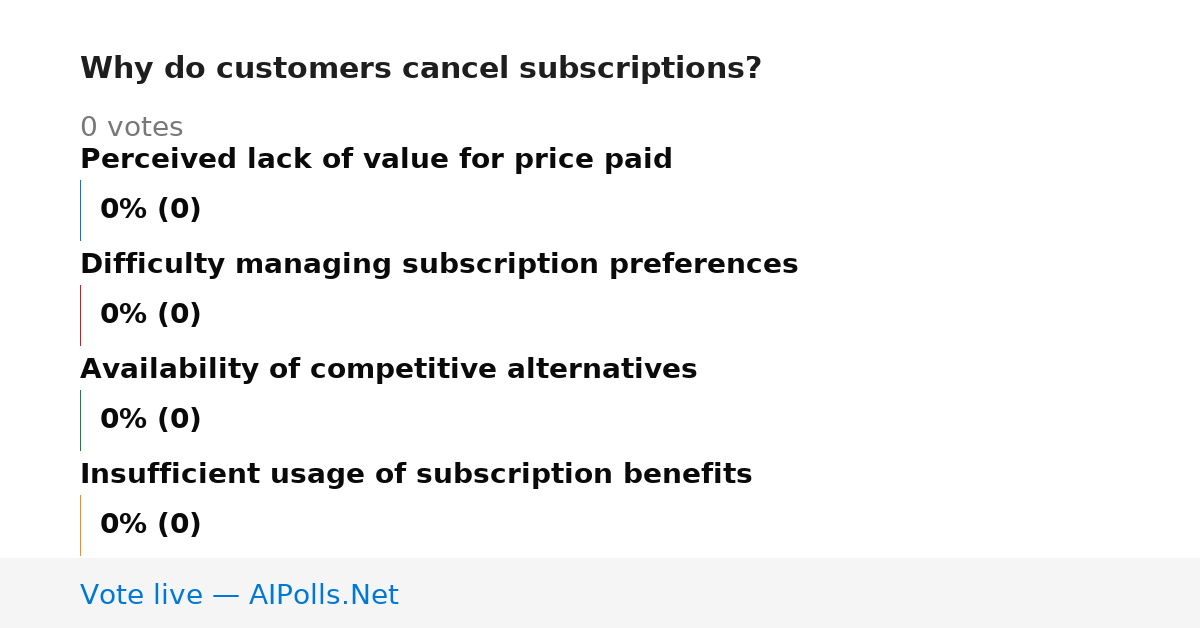 Why do customers cancel subscriptions?

0 votes

Perceived lack of value for price paid

0% (0)

Difficulty managing subscription preferences

0% (0)

Availability of competitive alternatives

0% (0)

Insufficient usage of subscription benefits

0% (0)

Vote live — AIPolls.Net